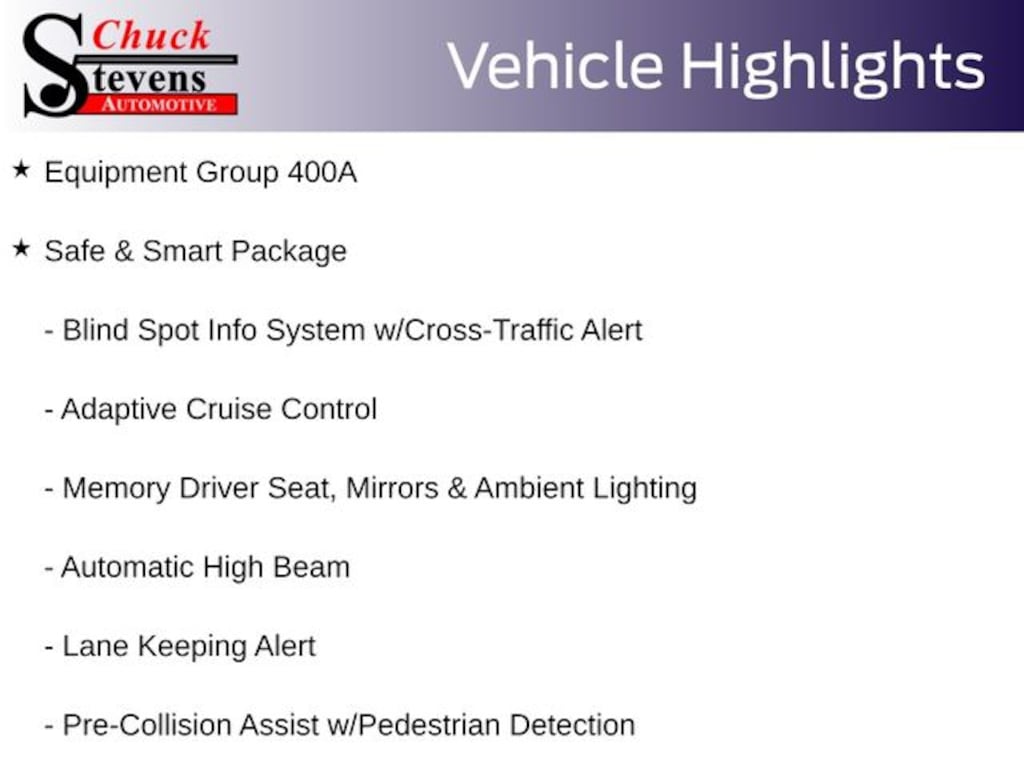 Chuck Stevens AUTOMOTIVE

Vehicle Highlights

★ Equipment Group 400A

★ Safe & Smart Package

- Blind Spot Info System w/Cross-Traffic Alert

- Adaptive Cruise Control

- Memory Driver Seat, Mirrors & Ambient Lighting

- Automatic High Beam

- Lane Keeping Alert

- Pre-Collision Assist w/Pedestrian Detection